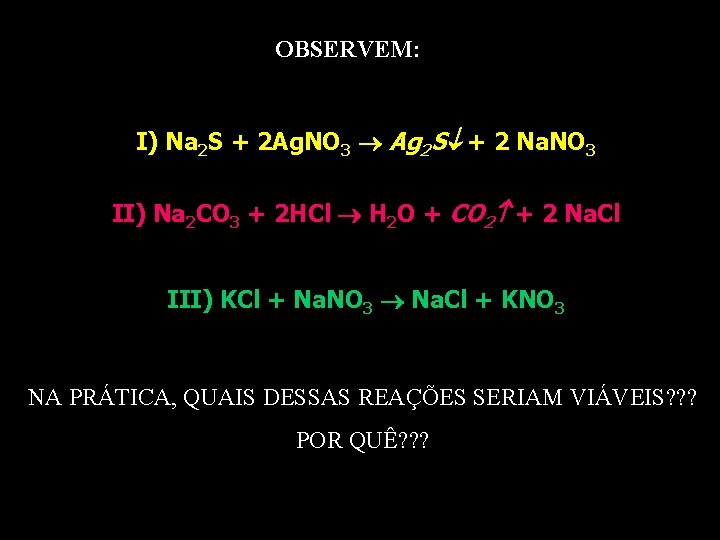 OBSERVEM:

I) $Na_2S + 2AgNO_3 \rightarrow Ag_2S\downarrow + 2\ NaNO_3$

II) $Na_2CO_3 + 2HCl \rightarrow H_2O + CO_2\uparrow + 2\ NaCl$

III) $KCl + NaNO_3 \rightarrow NaCl + KNO_3$

NA PRÁTICA, QUAIS DESSAS REAÇÕES SERIAM VIÁVEIS???

POR QUÊ???